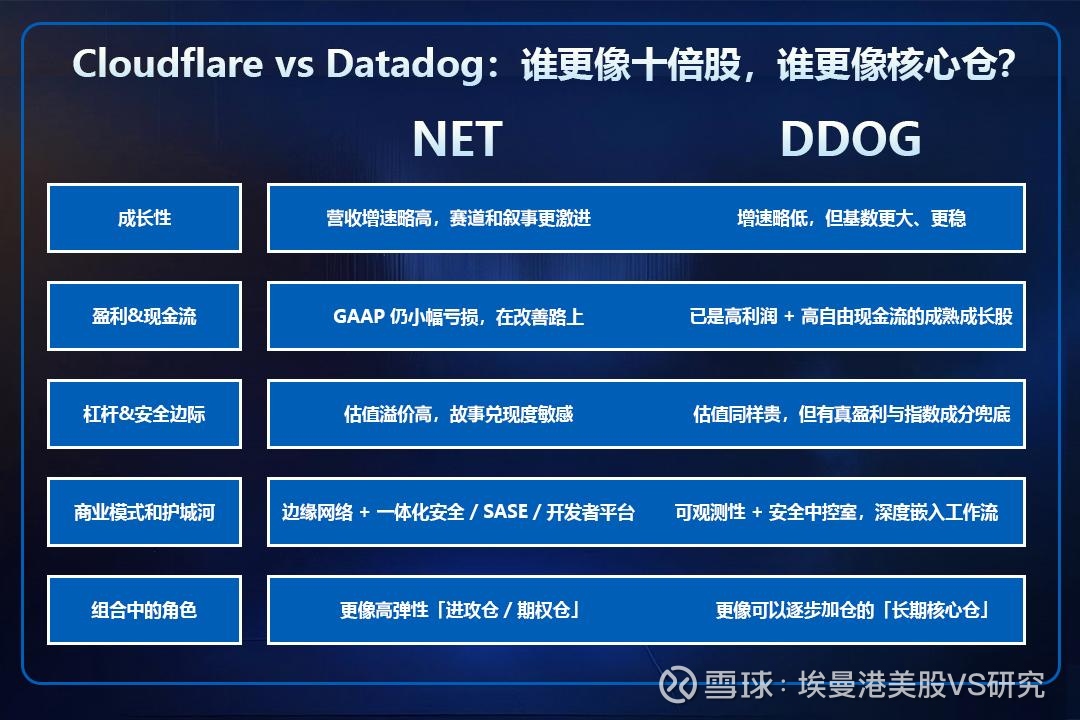 Cloudflare vs Datadog：谁更像十倍股，谁更像核心仓?

| | NET | DDOG |
|---|---|---|
| 成长性 | 营收增速略高，赛道和叙事更激进 | 增速略低，但基数更大、更稳 |
| 盈利&现金流 | GAAP 仍小幅亏损，在改善路上 | 已是高利润 + 高自由现金流的成熟成长股 |
| 杠杆&安全边际 | 估值溢价高，故事兑现度敏感 | 估值同样贵，但有真盈利与指数成分兜底 |
| 商业模式和护城河 | 边缘网络 + 一体化安全 / SASE / 开发者平台 | 可观测性 + 安全中控室，深度嵌入工作流 |
| 组合中的角色 | 更像高弹性「进攻仓 / 期权仓」 | 更像可以逐步加仓的「长期核心仓」 |

雪球：埃曼港美股VS研究